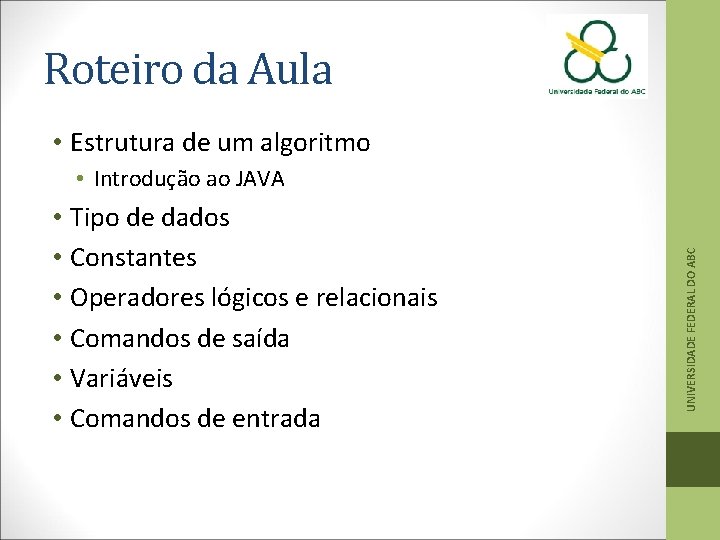 Roteiro da Aula

Universidade Federal do ABC

• Estrutura de um algoritmo
• Introdução ao JAVA
• Tipo de dados
• Constantes
• Operadores lógicos e relacionais
• Comandos de saída
• Variáveis
• Comandos de entrada

UNIVERSIDADE FEDERAL DO ABC